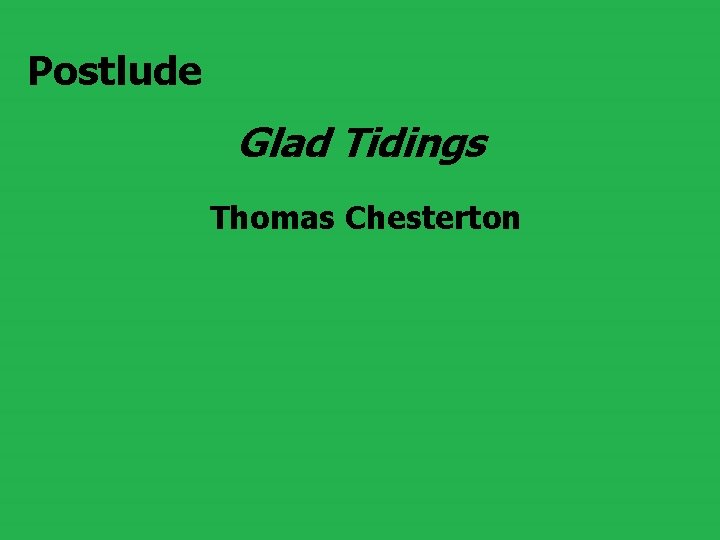 Postlude

Glad Tidings

Thomas Chesterton